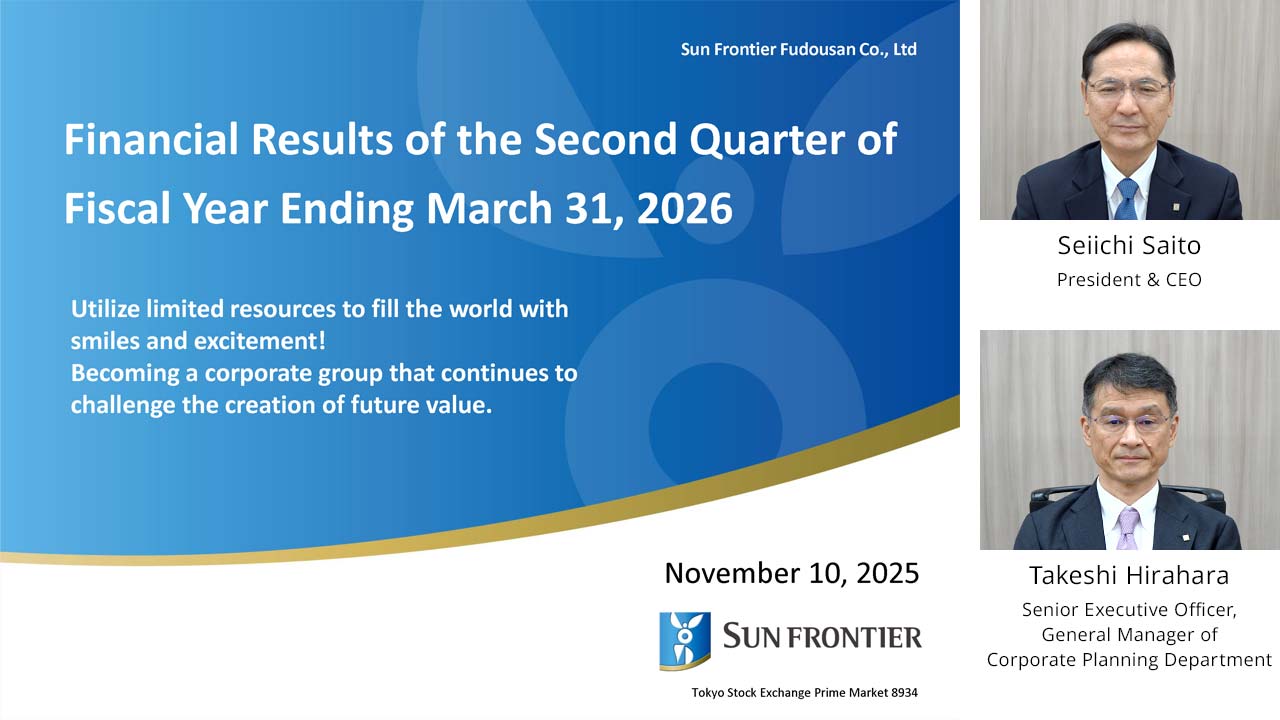 Sun Frontier Fudousan Co., Ltd

Financial Results of the Second Quarter of Fiscal Year Ending March 31, 2026

Utilize limited resources to fill the world with smiles and excitement!
Becoming a corporate group that continues to challenge the creation of future value.

November 10, 2025

SUN FRONTIER

Tokyo Stock Exchange Prime Market 8934

Seiichi Saito
President & CEO

Takeshi Hirahara
Senior Executive Officer, General Manager of Corporate Planning Department